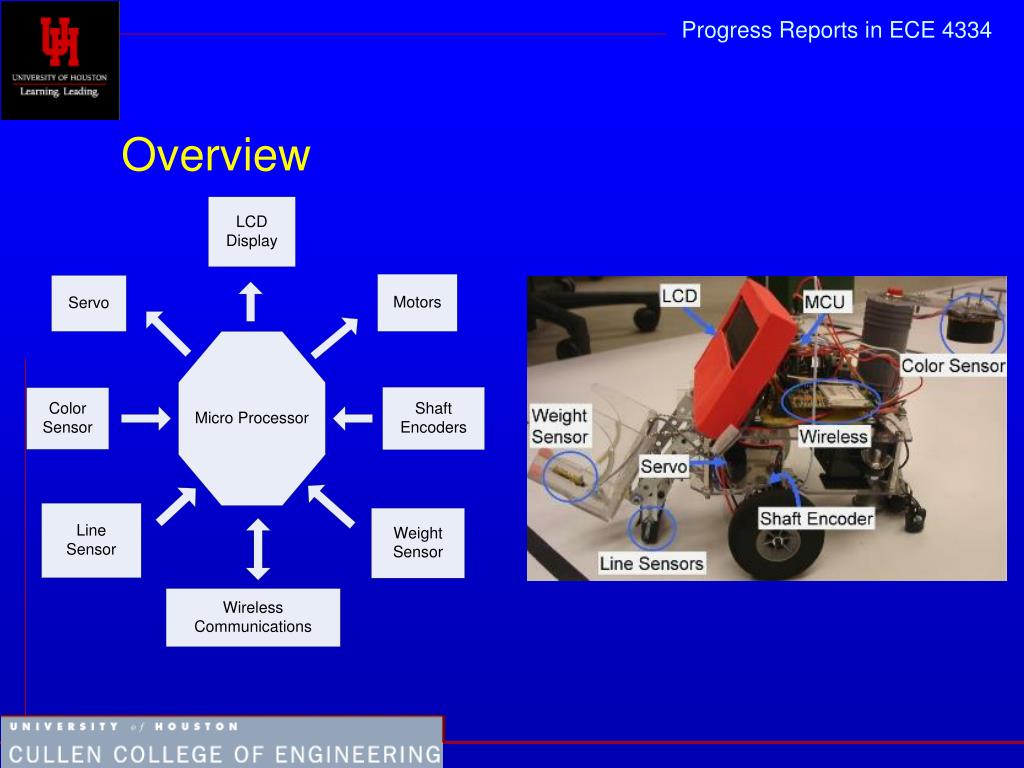 UH
UNIVERSITY OF HOUSTON
Learning. Leading.

Progress Reports in ECE 4334

Overview

LCD Display

Servo

Motors

Color Sensor

Micro Processor

Shaft Encoders

Line Sensor

Weight Sensor

Wireless Communications

LCD

MCU

Color Sensor

Weight Sensor

Wireless

Servo

Shaft Encoder

Line Sensors

UNIVERSITY of HOUSTON
CULLEN COLLEGE OF ENGINEERING